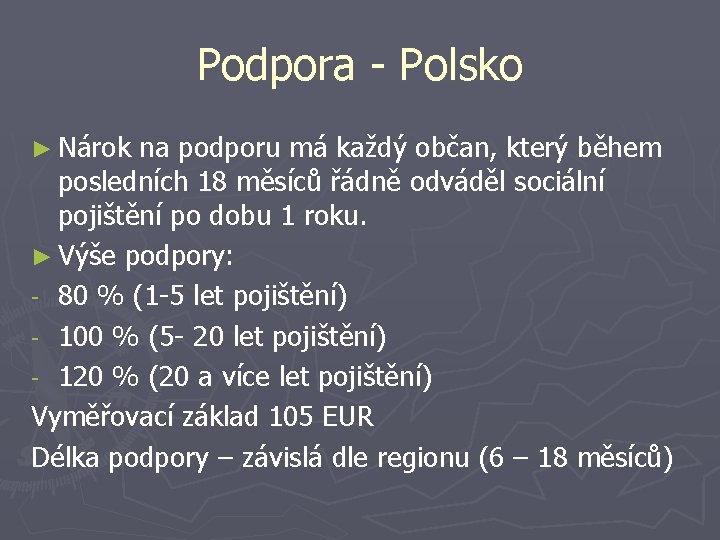 Podpora - Polsko

► Nárok na podporu má každý občan, který během posledních 18 měsíců řádně odváděl sociální pojištění po dobu 1 roku.

► Výše podpory:

- 80 % (1-5 let pojištění)

- 100 % (5- 20 let pojištění)

- 120 % (20 a více let pojištění)

Vyměřovací základ 105 EUR

Délka podpory – závislá dle regionu (6 – 18 měsíců)